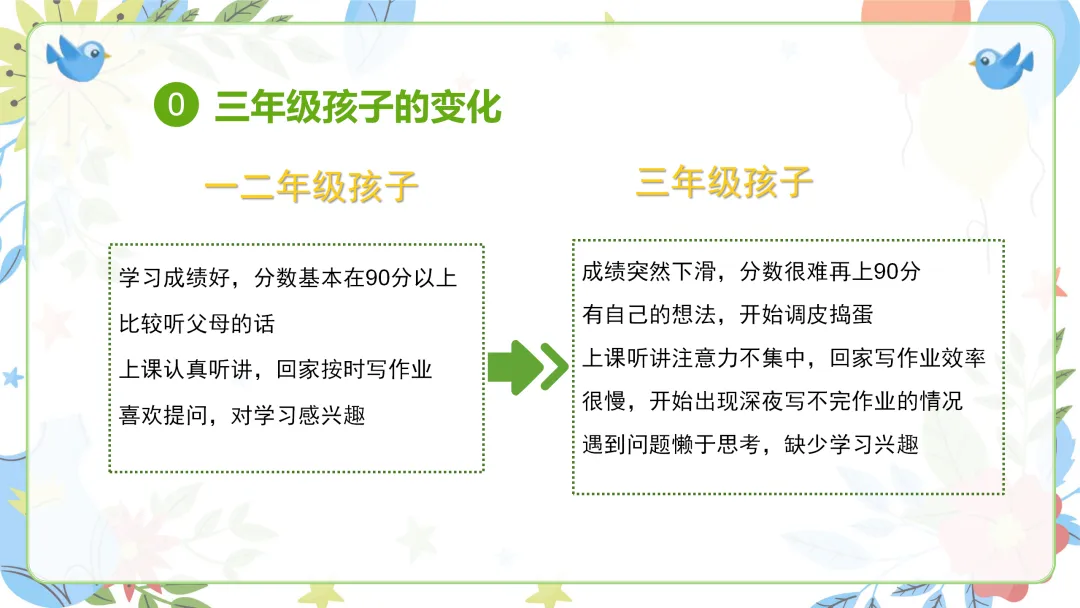 0 三年级孩子的变化

一二年级孩子

学习成绩好，分数基本在90分以上
比较听父母的话
上课认真听讲，回家按时写作业
喜欢提问，对学习感兴趣

三年级孩子

成绩突然下滑，分数很难再上90分
有自己的想法，开始调皮捣蛋
上课听讲注意力不集中，回家写作业效率很慢，开始出现深夜写不完作业的情况
遇到问题懒于思考，缺少学习兴趣